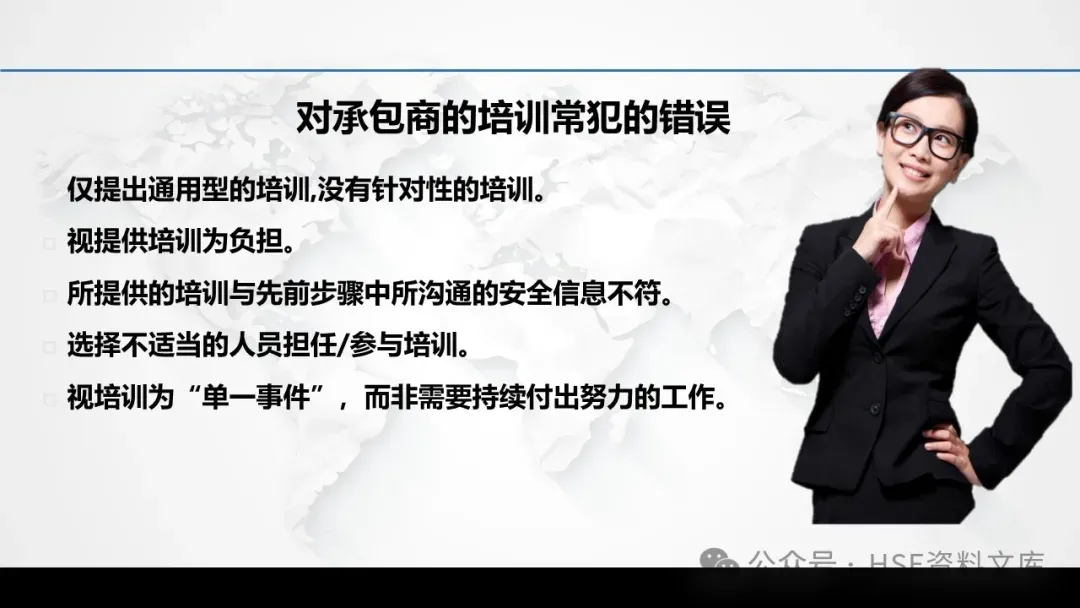 对承包商的培训常犯的错误

仅提出通用型的培训,没有针对性的培训。

视提供培训为负担。

所提供的培训与先前步骤中所沟通的安全信息不符。

选择不适当的人员担任/参与培训。

视培训为“单一事件”，而非需要持续付出努力的工作。

公众号：HSE资料文库